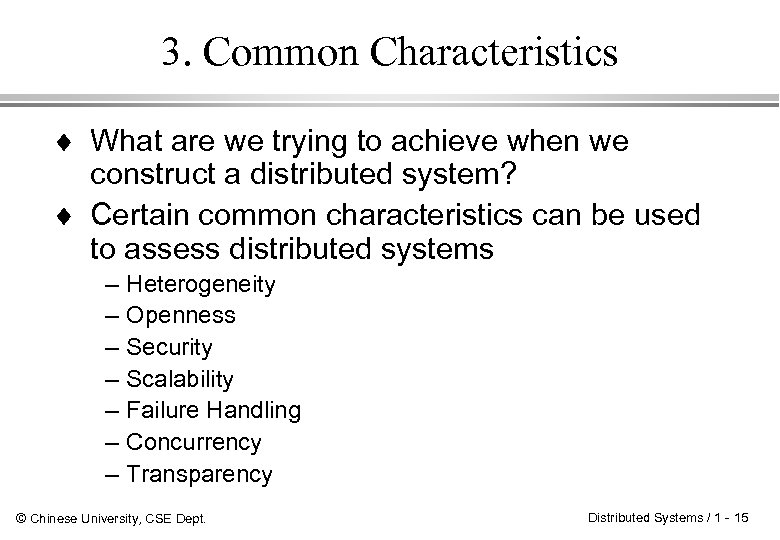 3. Common Characteristics

♦ What are we trying to achieve when we construct a distributed system?

♦ Certain common characteristics can be used to assess distributed systems

– Heterogeneity
– Openness
– Security
– Scalability
– Failure Handling
– Concurrency
– Transparency

© Chinese University, CSE Dept.

Distributed Systems / 1 - 15